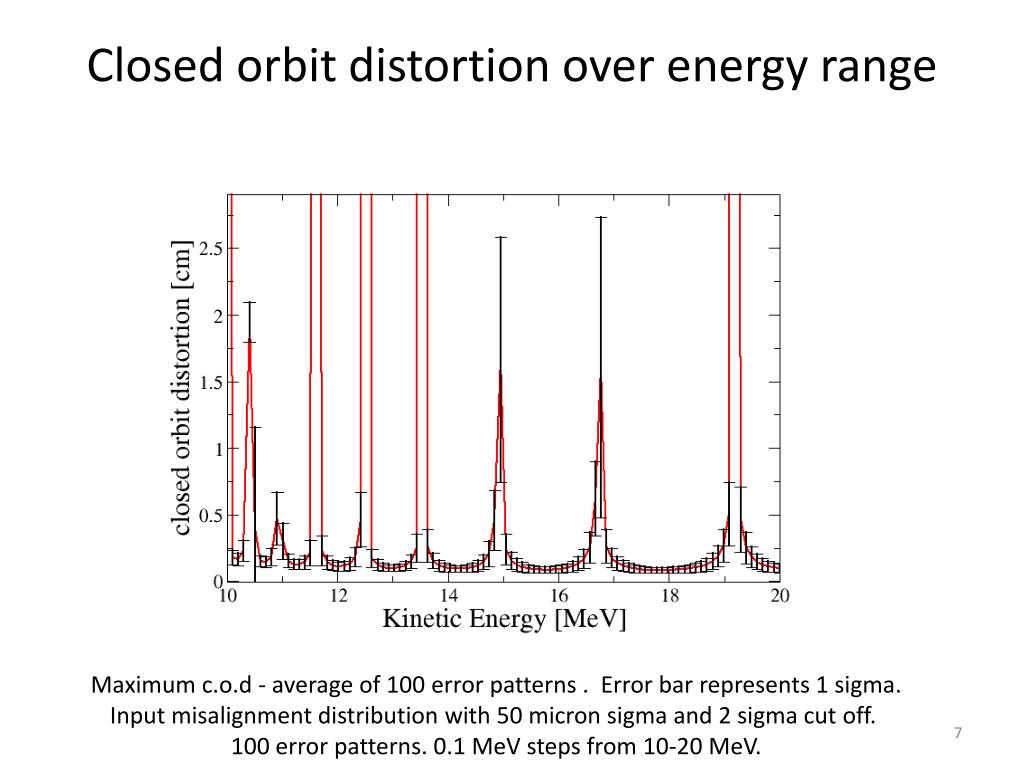 Closed orbit distortion over energy range

closed orbit distortion [cm]

2.5

2

1.5

1

0.5

0

10

12

14

16

18

20

Kinetic Energy [MeV]

Maximum c.o.d - average of 100 error patterns . Error bar represents 1 sigma. Input misalignment distribution with 50 micron sigma and 2 sigma cut off. 100 error patterns. 0.1 MeV steps from 10-20 MeV.

7